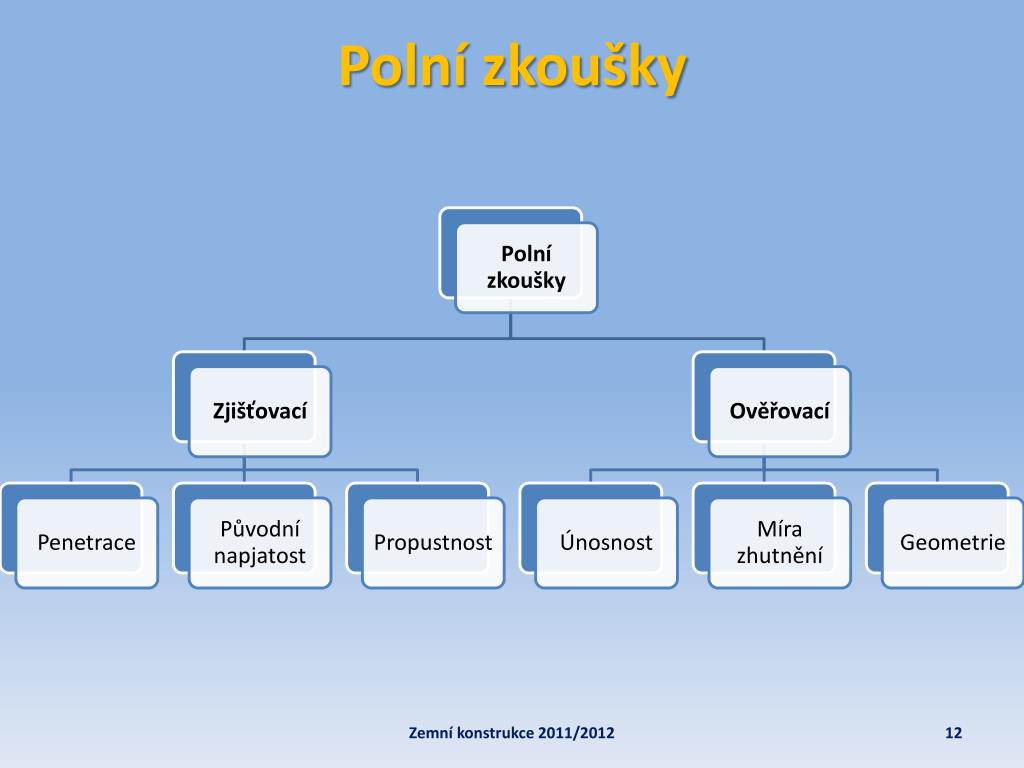 Polní zkoušky

Polní zkoušky

Zjišťovací

Ověřovací

Penetrace

Původní napjatost

Propustnost

Únosnost

Míra zhutnění

Geometrie

Zemní konstrukce 2011/2012

12